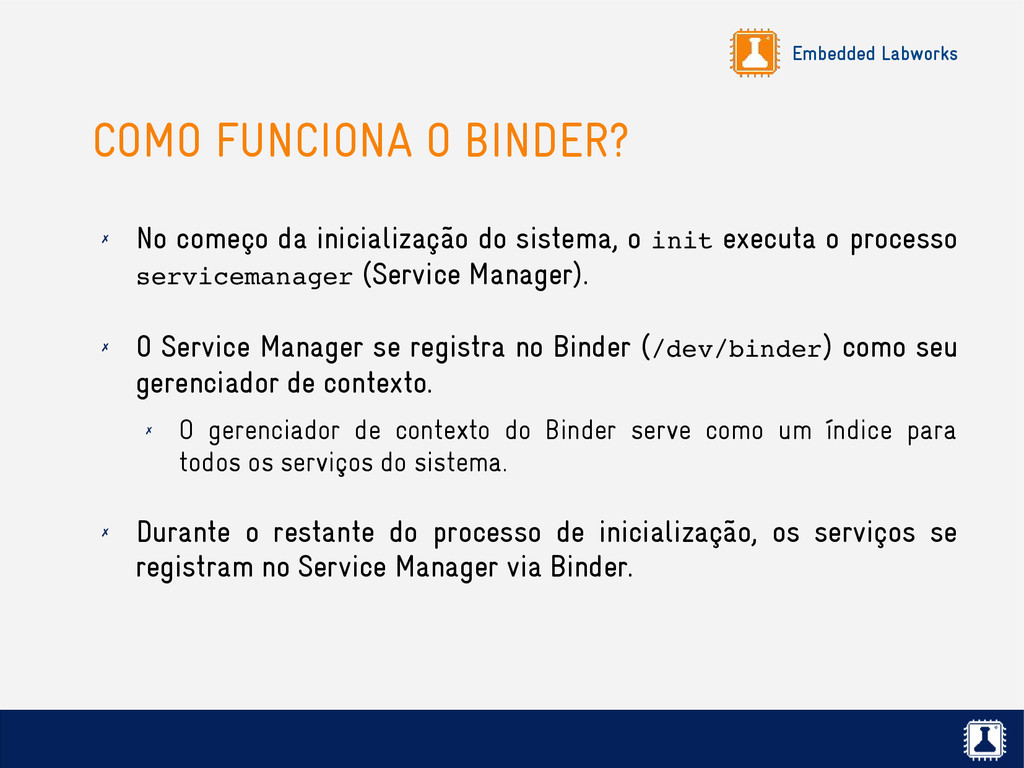 Embedded Labworks

COMO FUNCIONA O BINDER?

✗ No começo da inicialização do sistema, o init executa o processo servicemanager (Service Manager).

✗ O Service Manager se registra no Binder (/dev/binder) como seu gerenciador de contexto.

✗ O gerenciador de contexto do Binder serve como um índice para todos os serviços do sistema.

✗ Durante o restante do processo de inicialização, os serviços se registram no Service Manager via Binder.